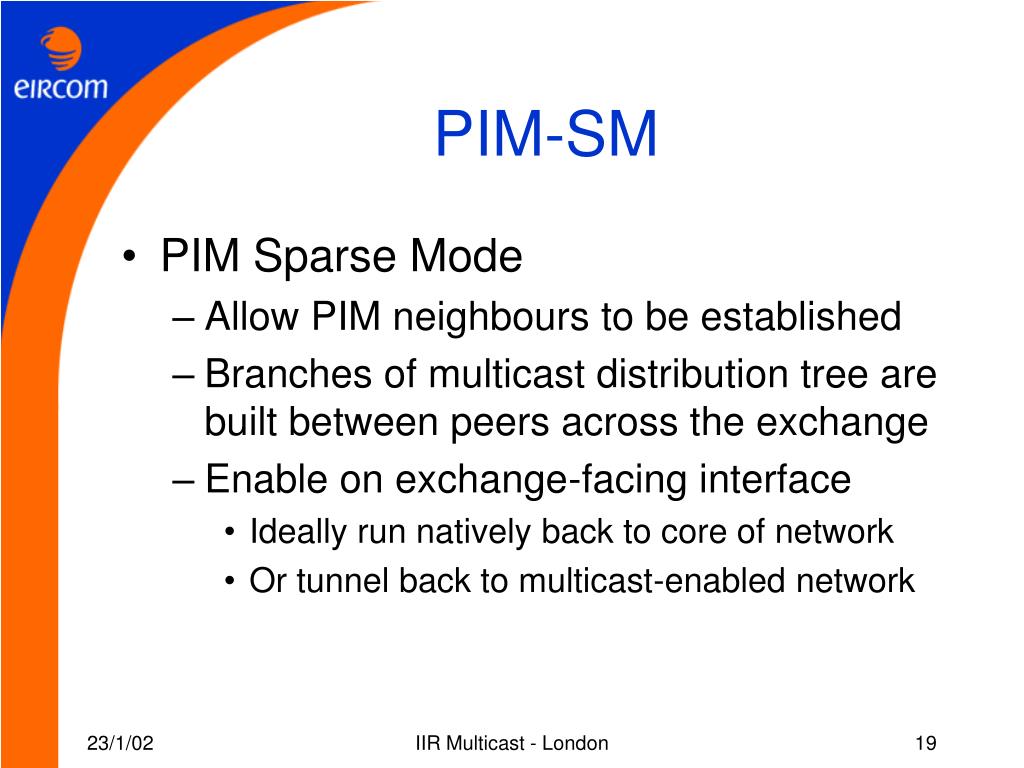 eircom

PIM-SM

• PIM Sparse Mode
– Allow PIM neighbours to be established
– Branches of multicast distribution tree are built between peers across the exchange
– Enable on exchange-facing interface
• Ideally run natively back to core of network
• Or tunnel back to multicast-enabled network

23/1/02 IIR Multicast - London 19